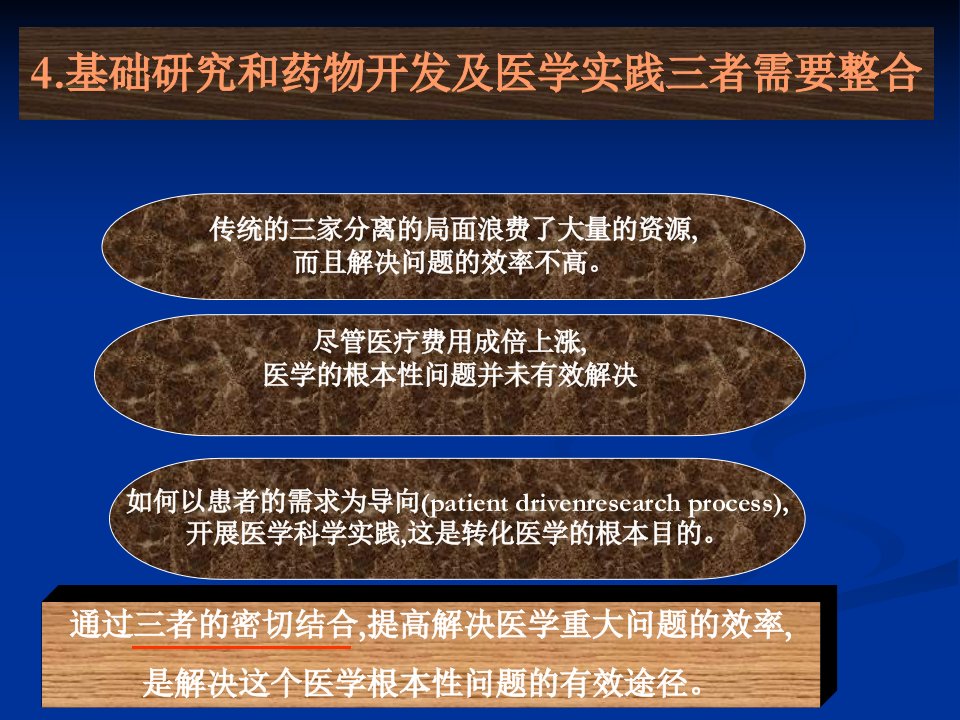 4.基础研究和药物开发及医学实践三者需要整合

传统的三家分离的局面浪费了大量的资源,
而且解决问题的效率不高。

尽管医疗费用成倍上涨,
医学的根本性问题并未有效解决

如何以患者的需求为导向(patient drivenresearch process),
开展医学科学实践,这是转化医学的根本目的。

通过三者的密切结合,提高解决医学重大问题的效率,
是解决这个医学根本性问题的有效途径。